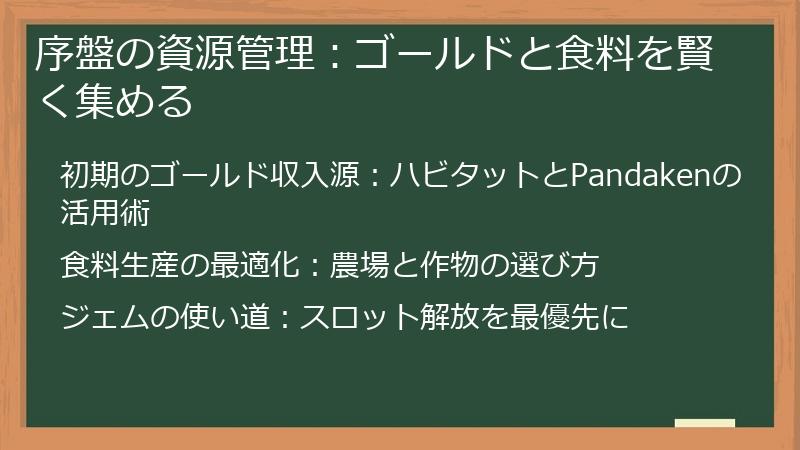 序盤の資源管理：ゴールドと食料を賢く集める

初期のゴールド収入源：ハビタットとPandakenの活用術

食料生産の最適化：農場と作物の選び方

ジェムの使い道：スロット解放を最優先に